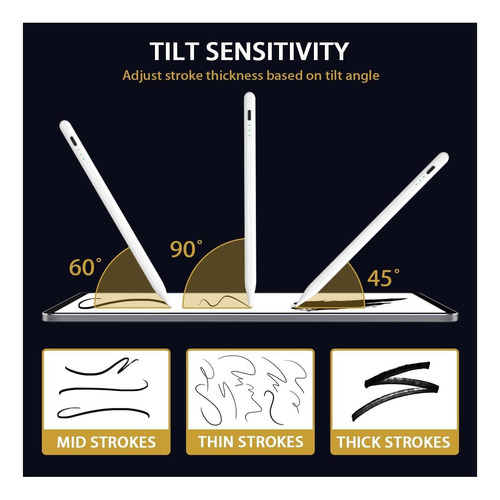 TILT SENSITIVITY

Adjust stroke thickness based on tilt angle

60°

90°

45°

MID STROKES

THIN STROKES

THICK STROKES